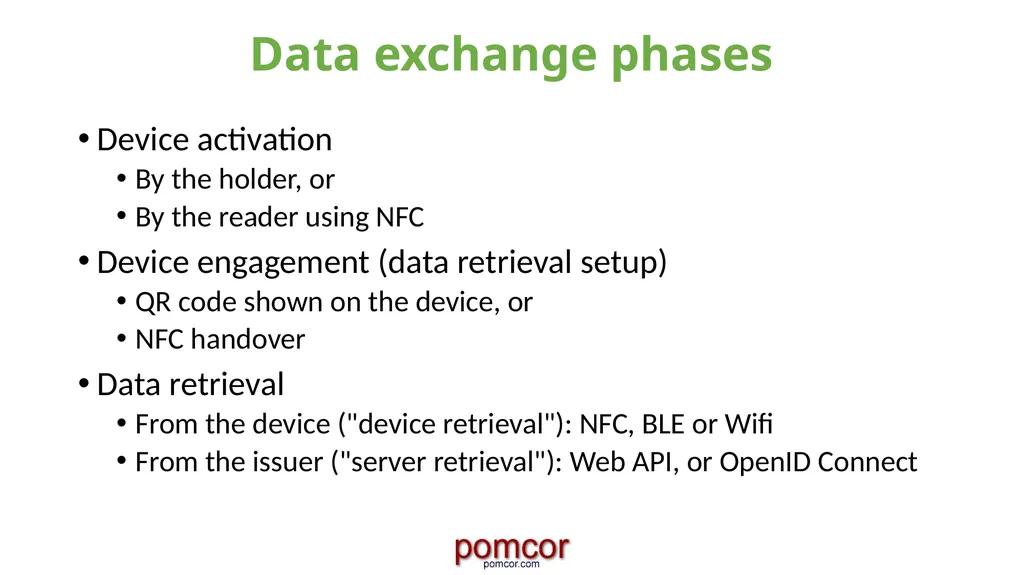 Data exchange phases

• Device activation
  • By the holder, or
  • By the reader using NFC
• Device engagement (data retrieval setup)
  • QR code shown on the device, or
  • NFC handover
• Data retrieval
  • From the device ("device retrieval"): NFC, BLE or Wifi
  • From the issuer ("server retrieval"): Web API, or OpenID Connect

pomcor
pomcor.com